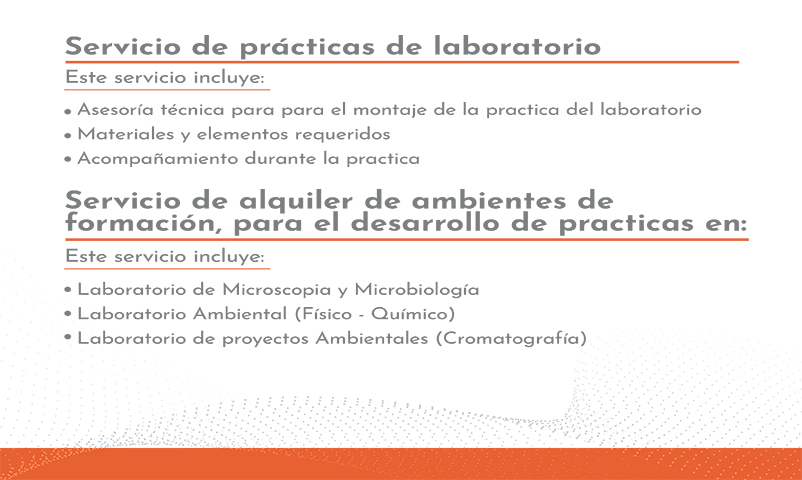 Servicio de prácticas de laboratorio

Este servicio incluye:

• Asesoría técnica para para el montaje de la practica del laboratorio
• Materiales y elementos requeridos
• Acompañamiento durante la practica

Servicio de alquiler de ambientes de formación, para el desarrollo de practicas en:

Este servicio incluye:

• Laboratorio de Microscopia y Microbiología
• Laboratorio Ambiental (Físico - Químico)
• Laboratorio de proyectos Ambientales (Cromatografía)